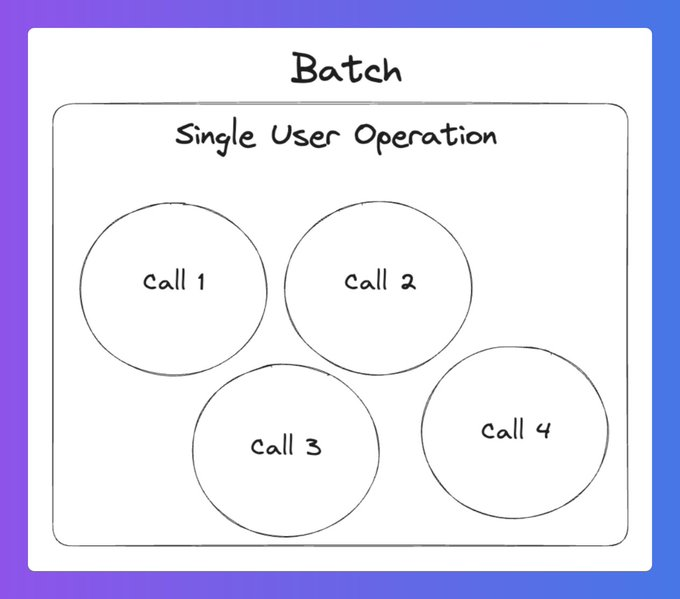 Batch

Single User Operation

Call 1

Call 2

Call 3

Call 4